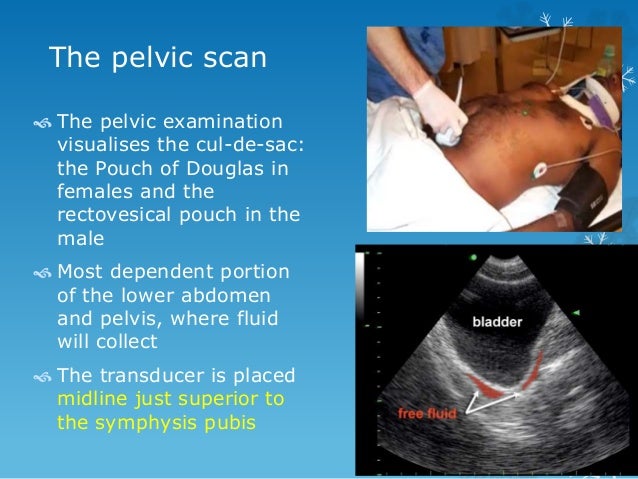 The pelvic scan

The pelvic examination visualises the cul-de-sac: the Pouch of Douglas in females and the rectovesical pouch in the male

Most dependent portion of the lower abdomen and pelvis, where fluid will collect

The transducer is placed midline just superior to the symphysis pubis

bladder

free fluid